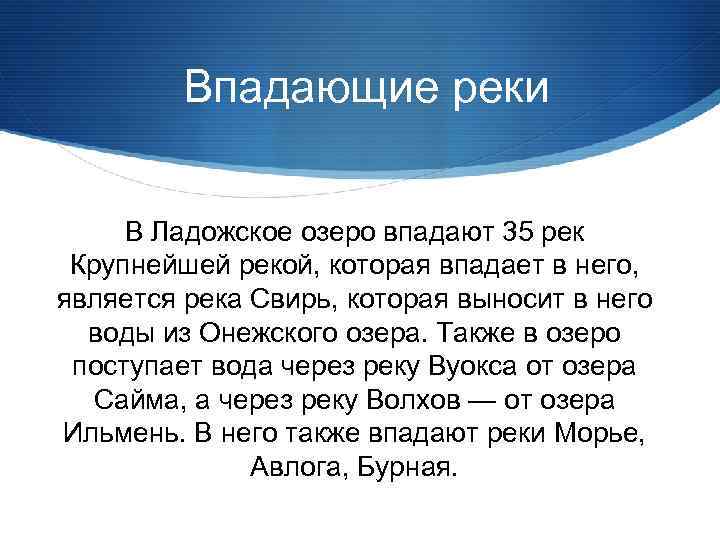 Впадающие реки

В Ладожское озеро впадают 35 рек Крупнейшей рекой, которая впадает в него, является река Свирь, которая выносит в него воды из Онежского озера. Также в озеро поступает вода через реку Вуокса от озера Сайма, а через реку Волхов — от озера Ильмень. В него также впадают реки Морье, Авлога, Бурная.